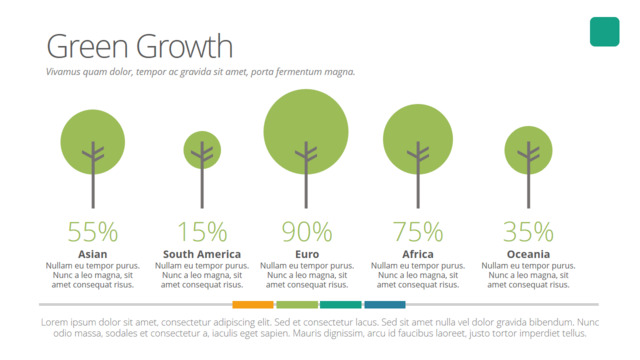 Green Growth

Vivamus quam dolor, tempor ac gravida sit amet, porta fermentum magna.

55%
Asian
Nullam eu tempor purus. Nunc a leo magna, sit amet consequat risus.

15%
South America
Nullam eu tempor purus. Nunc a leo magna, sit amet consequat risus.

90%
Euro
Nullam eu tempor purus. Nunc a leo magna, sit amet consequat risus.

75%
Africa
Nullam eu tempor purus. Nunc a leo magna, sit amet consequat risus.

35%
Oceania
Nullam eu tempor purus. Nunc a leo magna, sit amet consequat risus.

Lorem ipsum dolor sit amet, consectetur adipiscing elit. Sed et consectetur lacus. Sed sit amet nulla vel dolor gravida bibendum. Nunc odio massa, sodales et consectetur a, iaculis eget sapien. Mauris dignissim, arcu id faucibus laoreet, justo tortor imperdiet tellus.